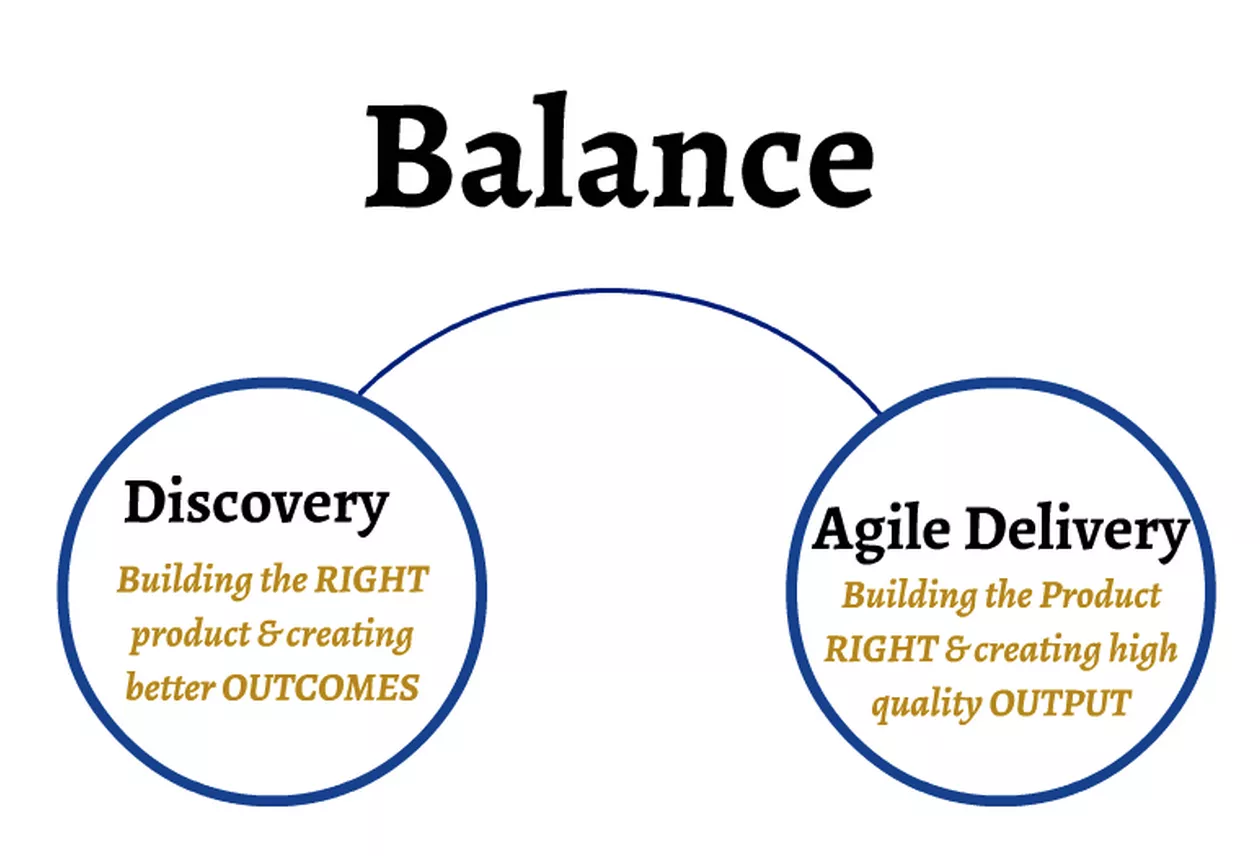 Balance

Discovery

Building the RIGHT product & creating better OUTCOMES

Agile Delivery

Building the Product RIGHT & creating high quality OUTPUT